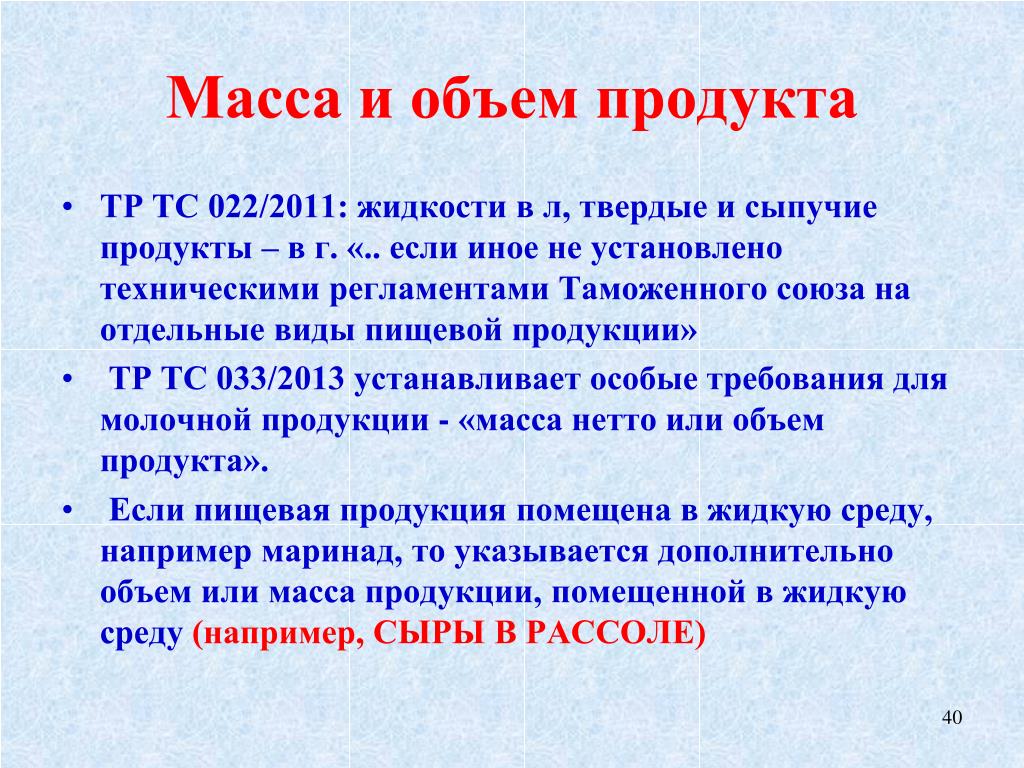 Масса и объем продукта

• ТР ТС 022/2011: жидкости в л, твердые и сыпучие продукты – в г. «.. если иное не установлено техническими регламентами Таможенного союза на отдельные виды пищевой продукции»

• ТР ТС 033/2013 устанавливает особые требования для молочной продукции - «масса нетто или объем продукта».

• Если пищевая продукция помещена в жидкую среду, например маринад, то указывается дополнительно объем или масса продукции, помещенной в жидкую среду (например, СЫРЫ В РАССОЛЕ)

40